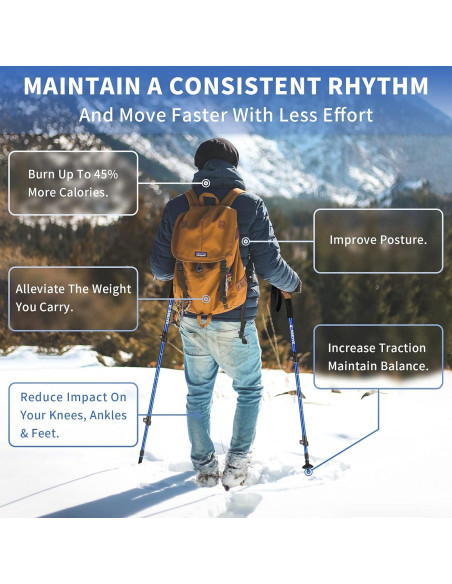 MAINTAIN A CONSISTENT RHYTHM
And Move Faster With Less Effort

Burn Up To 45% More Calories.

Improve Posture.

Alleviate The Weight You Carry.

Increase Traction Maintain Balance.

Reduce Impact On Your Knees, Ankles & Feet.